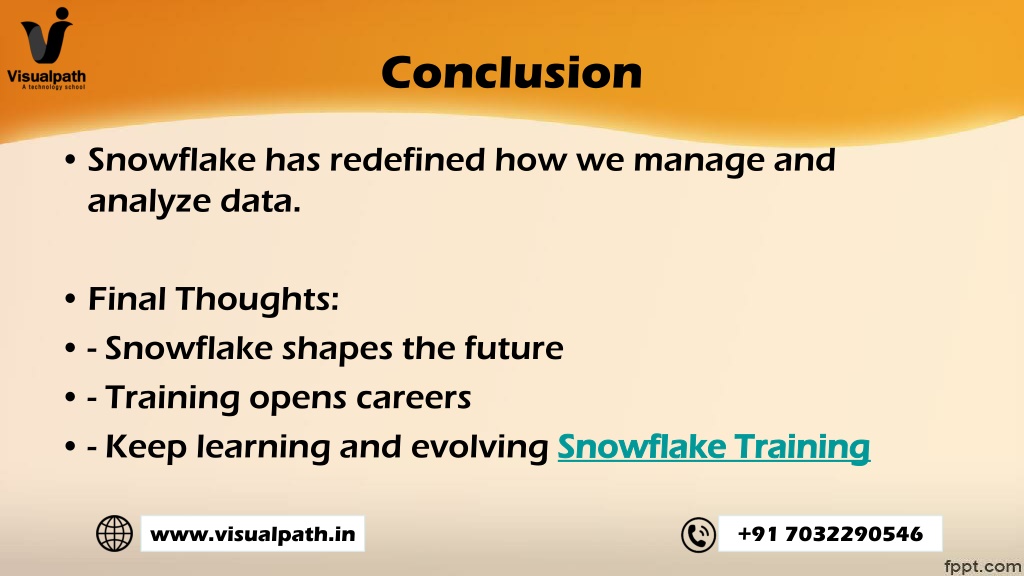 Visualpath
A technology school

Conclusion

• Snowflake has redefined how we manage and analyze data.

• Final Thoughts:
• - Snowflake shapes the future
• - Training opens careers
• - Keep learning and evolving Snowflake Training

www.visualpath.in

+91 7032290546

fppt.com